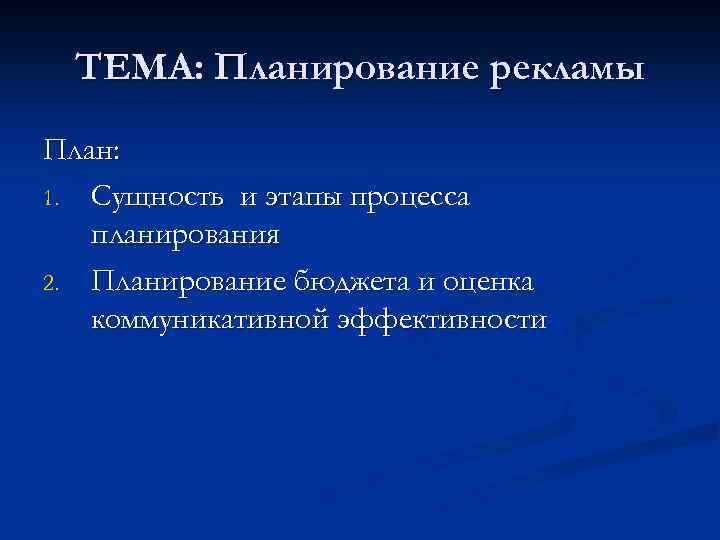 ТЕМА: Планирование рекламы

План:

1. Сущность и этапы процесса планирования
2. Планирование бюджета и оценка коммуникативной эффективности